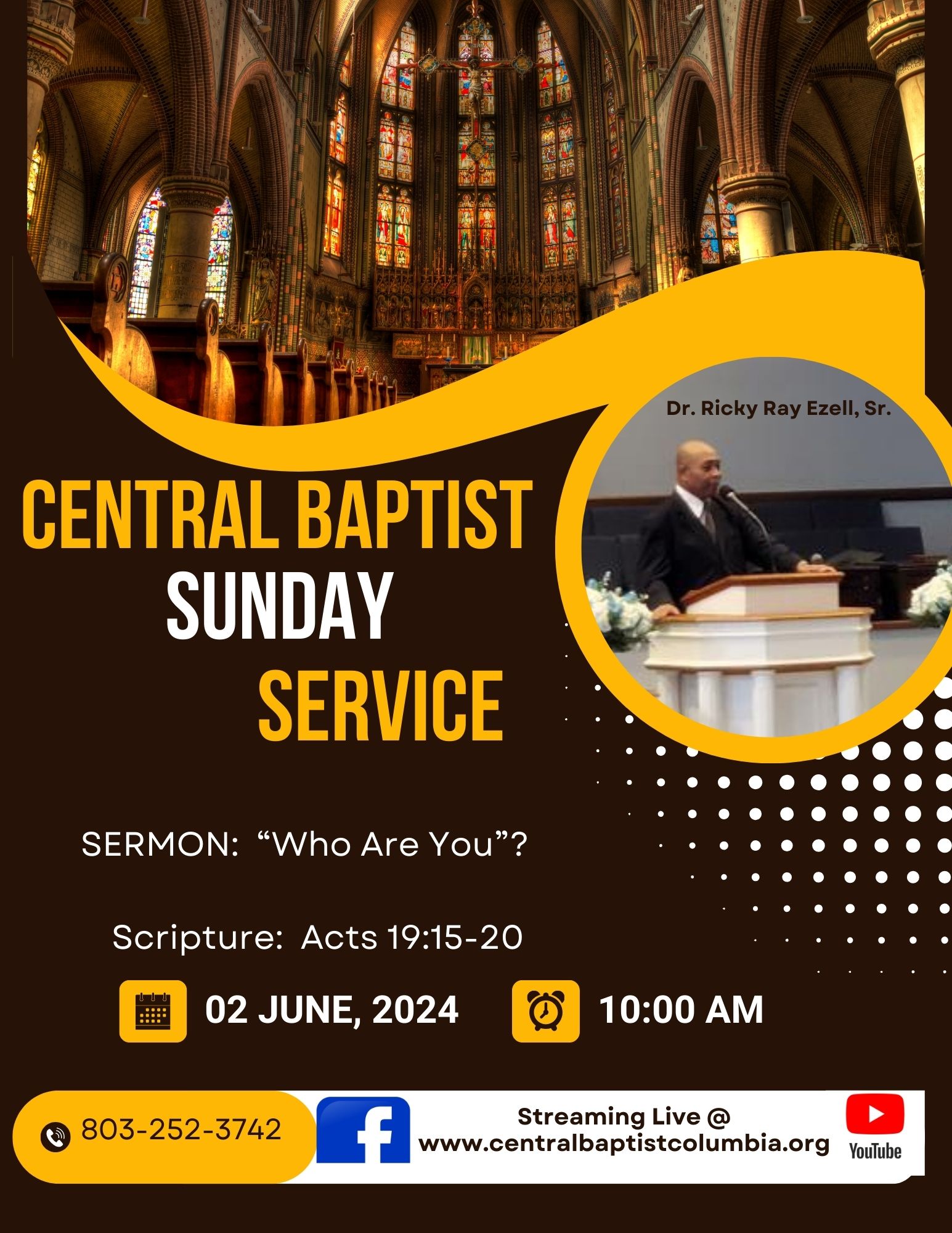 Dr. Ricky Ray Ezell, Sr.

CENTRAL BAPTIST
SUNDAY
SERVICE

SERMON: “Who Are You”?

Scripture: Acts 19:15-20

02 JUNE, 2024

10:00 AM

803-252-3742

Streaming Live @
www.centralbaptistcolumbia.org

YouTube